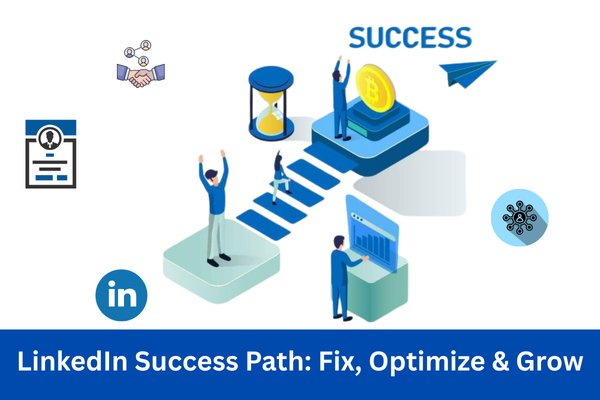 SUCCESS

in

LinkedIn Success Path: Fix, Optimize & Grow